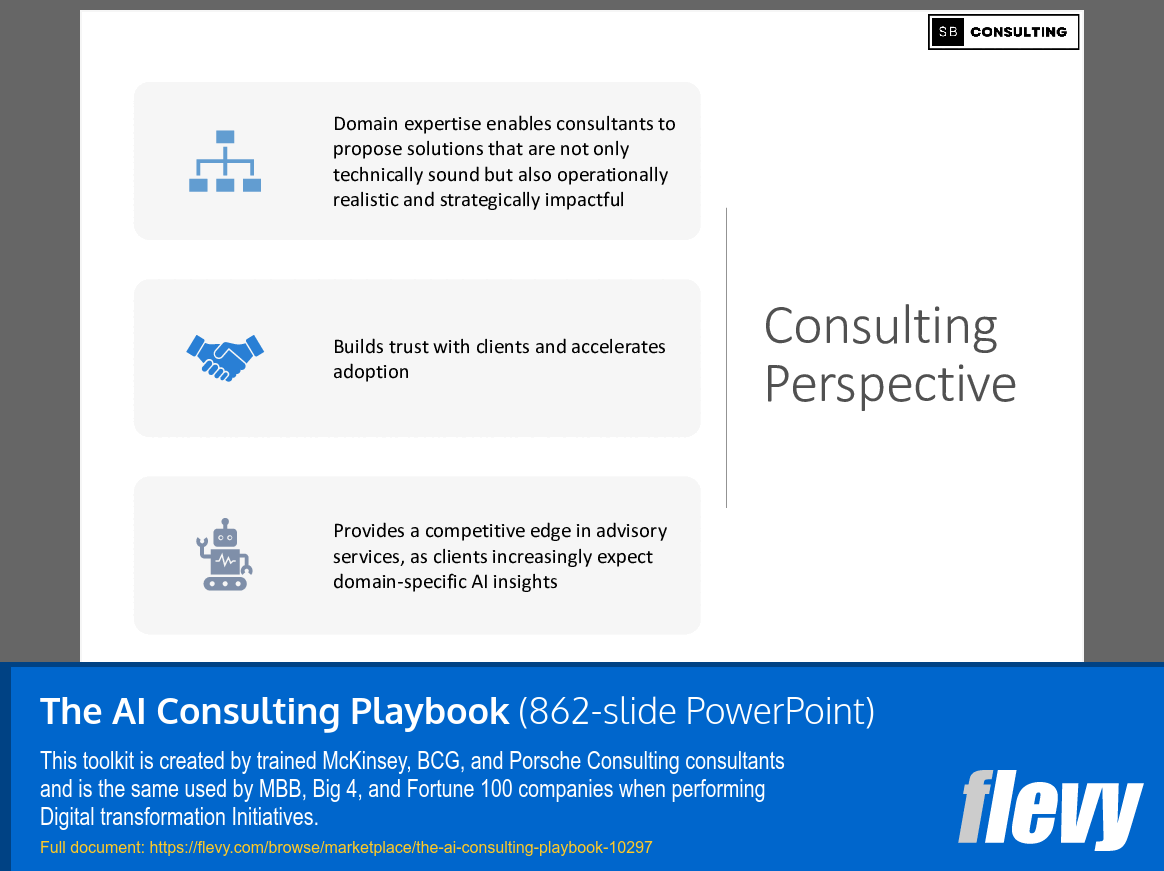 SB CONSULTING

Domain expertise enables consultants to propose solutions that are not only technically sound but also operationally realistic and strategically impactful

Builds trust with clients and accelerates adoption

Provides a competitive edge in advisory services, as clients increasingly expect domain-specific AI insights

Consulting Perspective

The AI Consulting Playbook (862-slide PowerPoint)

This toolkit is created by trained McKinsey, BCG, and Porsche Consulting consultants and is the same used by MBB, Big 4, and Fortune 100 companies when performing Digital transformation Initiatives.

Full document: https://flevy.com/browse/marketplace/the-ai-consulting-playbook-10297

flevy